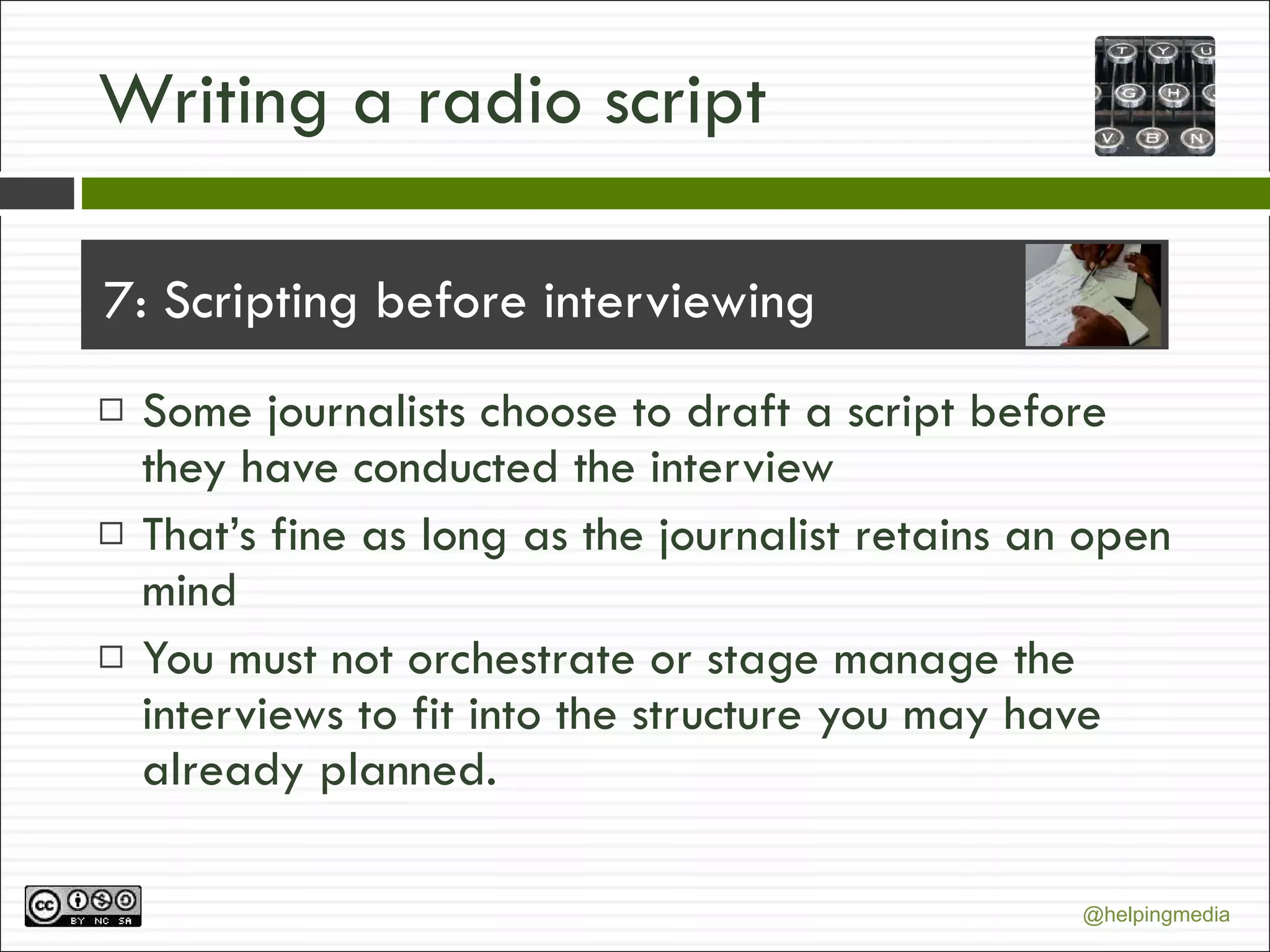 Writing a radio script

T Y U
G H
V B N

7: Scripting before interviewing

□ Some journalists choose to draft a script before they have conducted the interview

□ That's fine as long as the journalist retains an open mind

□ You must not orchestrate or stage manage the interviews to fit into the structure you may have already planned.

cc BY NC SA

@helpingmedia